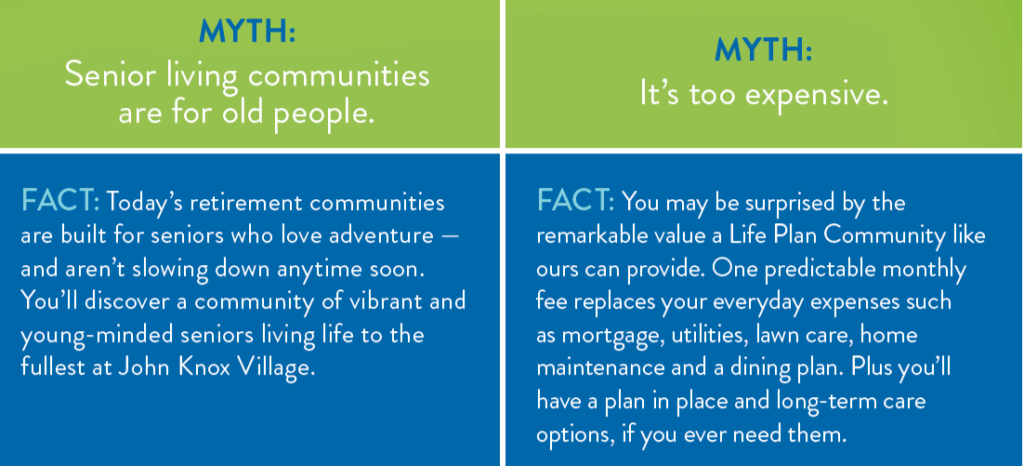 MYTH:
Senior living communities are for old people.

FACT: Today's retirement communities are built for seniors who love adventure — and aren't slowing down anytime soon. You'll discover a community of vibrant and young-minded seniors living life to the fullest at John Knox Village.

MYTH:
It's too expensive.

FACT: You may be surprised by the remarkable value a Life Plan Community like ours can provide. One predictable monthly fee replaces your everyday expenses such as mortgage, utilities, lawn care, home maintenance and a dining plan. Plus you'll have a plan in place and long-term care options, if you ever need them.